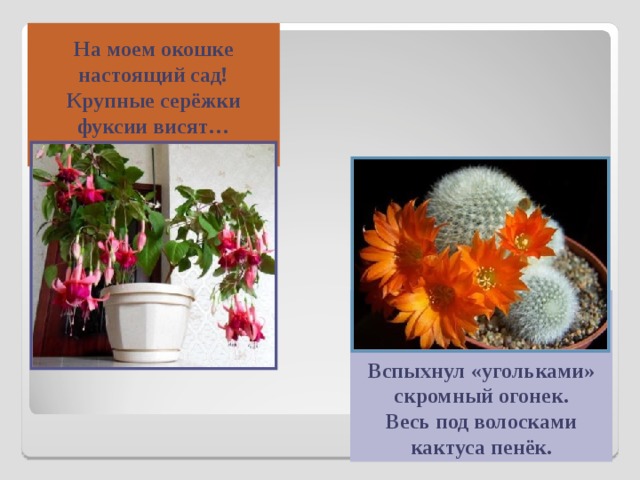 На моем окошке настоящий сад! Крупные серёжки фуксии висят…

Вспыхнул «угольками» скромный огонек. Весь под волосками кактуса пенёк.